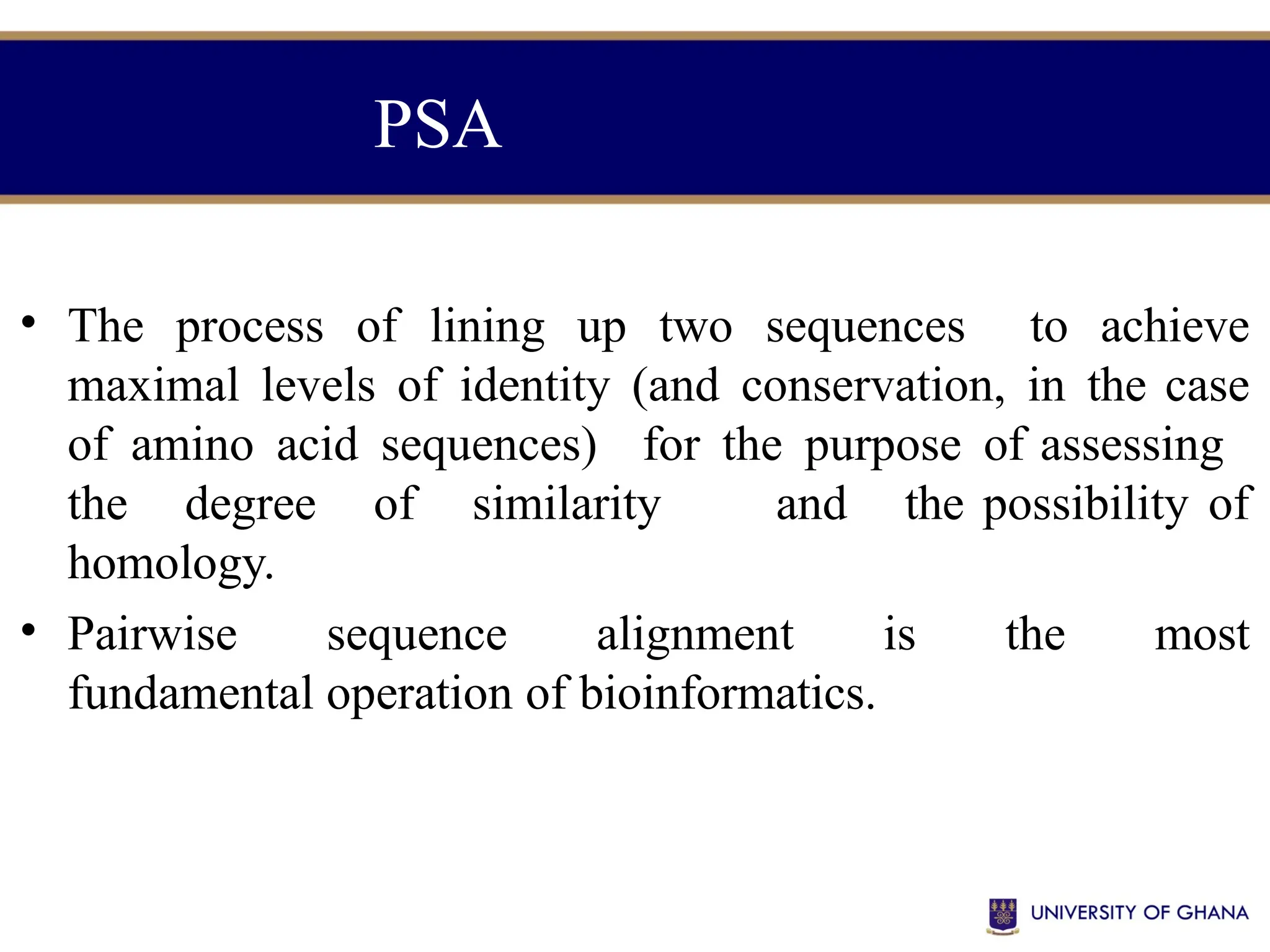 PSA

• The process of lining up two sequences to achieve maximal levels of identity (and conservation, in the case of amino acid sequences) for the purpose of assessing the degree of similarity and the possibility of homology.

• Pairwise sequence alignment is the most fundamental operation of bioinformatics.

UNIVERSITY OF GHANA